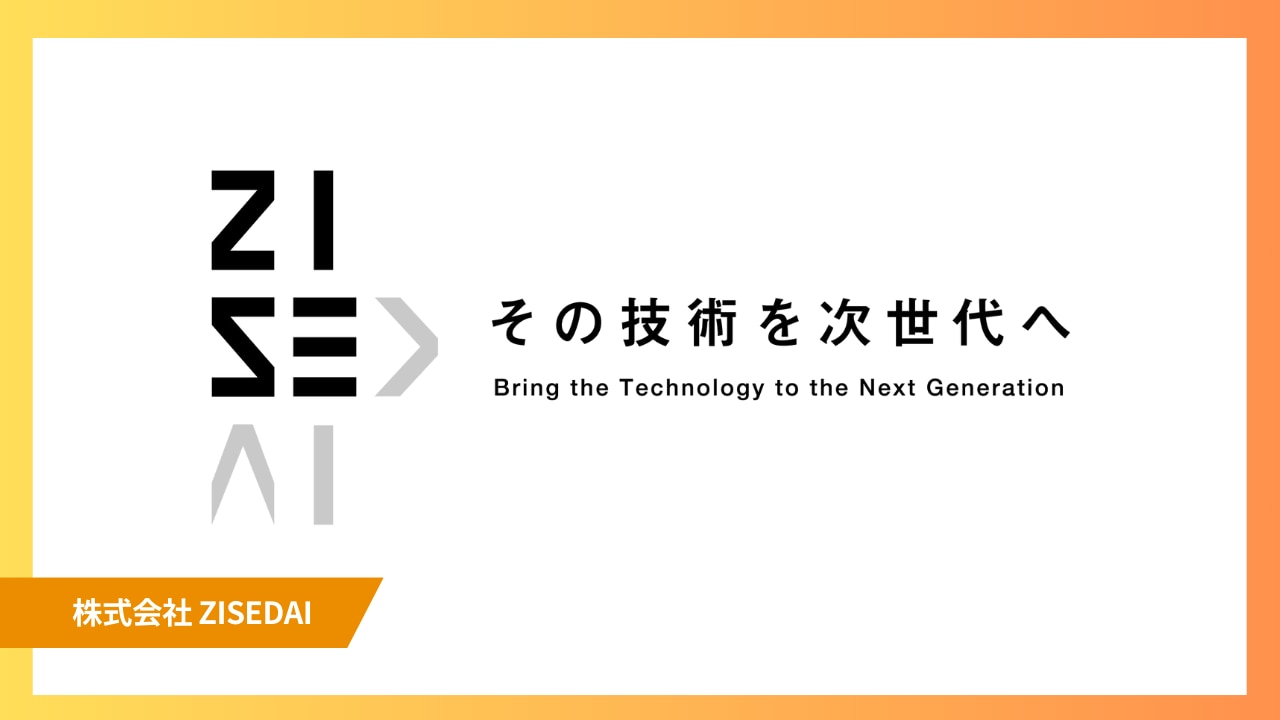 ZI
SE
AI

その技術を次世代へ
Bring the Technology to the Next Generation

株式会社 ZISEDAI